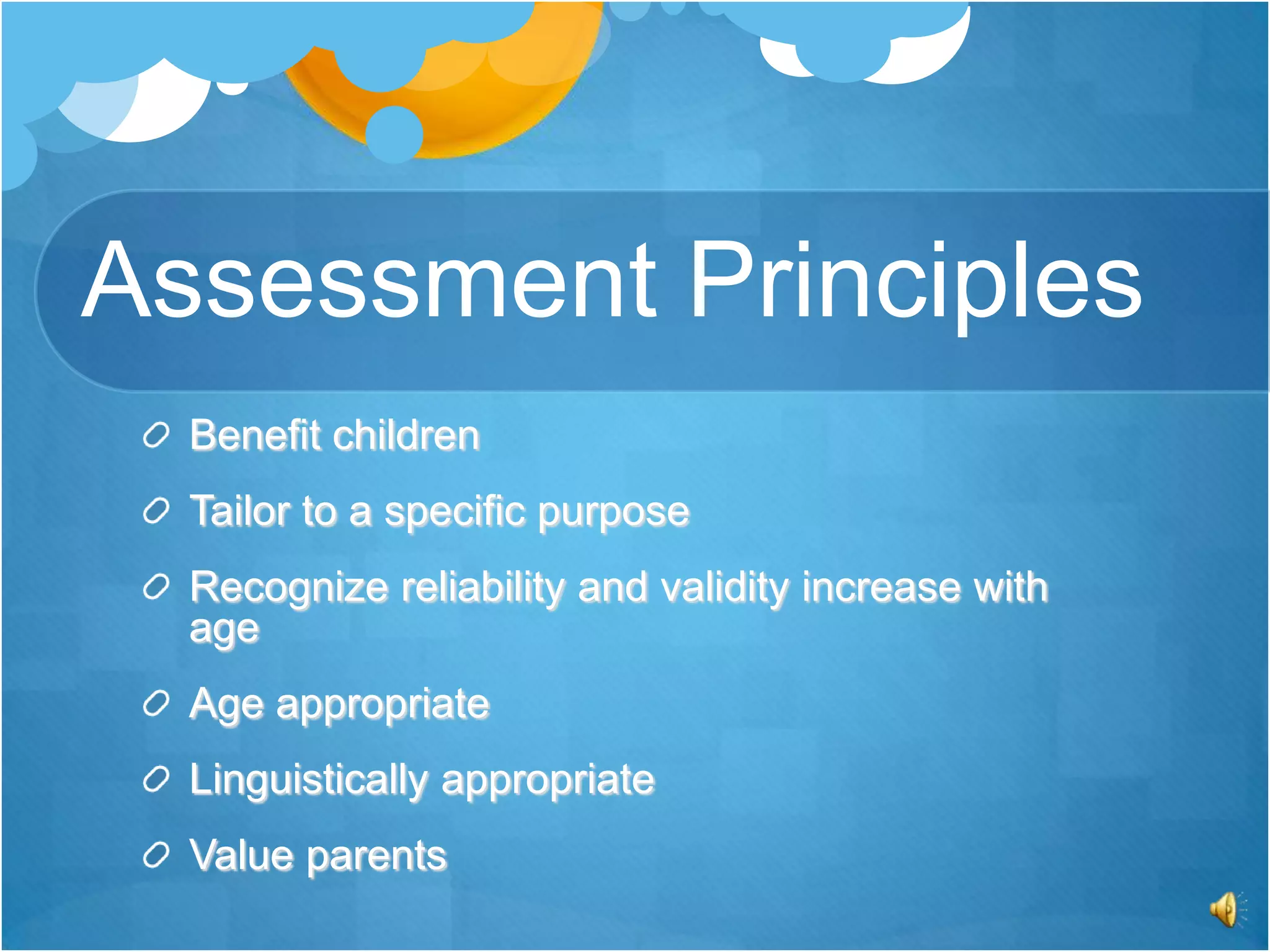 Assessment Principles

Benefit children

Tailor to a specific purpose

Recognize reliability and validity increase with age

Age appropriate

Linguistically appropriate

Value parents